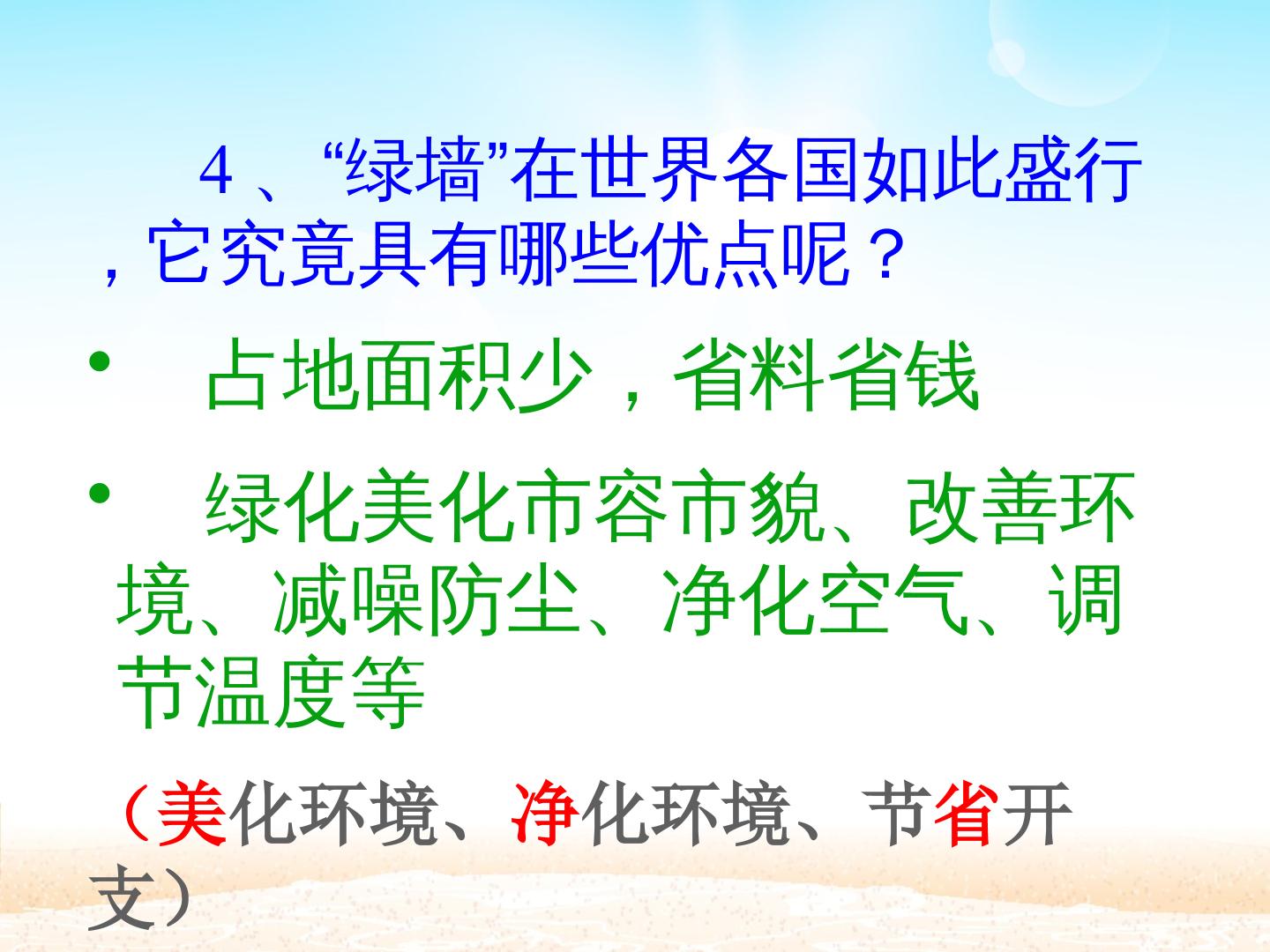 4、“绿墙”在世界各国如此盛行，它究竟具有哪些优点呢？

• 占地面积少，省料省钱

• 绿化美化市容市貌、改善环境、减噪防尘、净化空气、调节温度等

（美化环境、净化环境、节省开支）